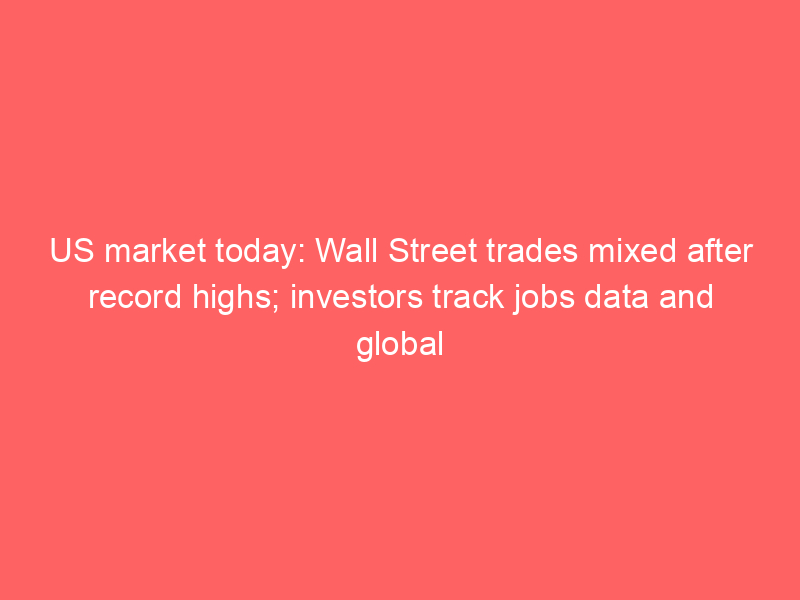 US market today: Wall Street trades mixed after record highs; investors track jobs data and global